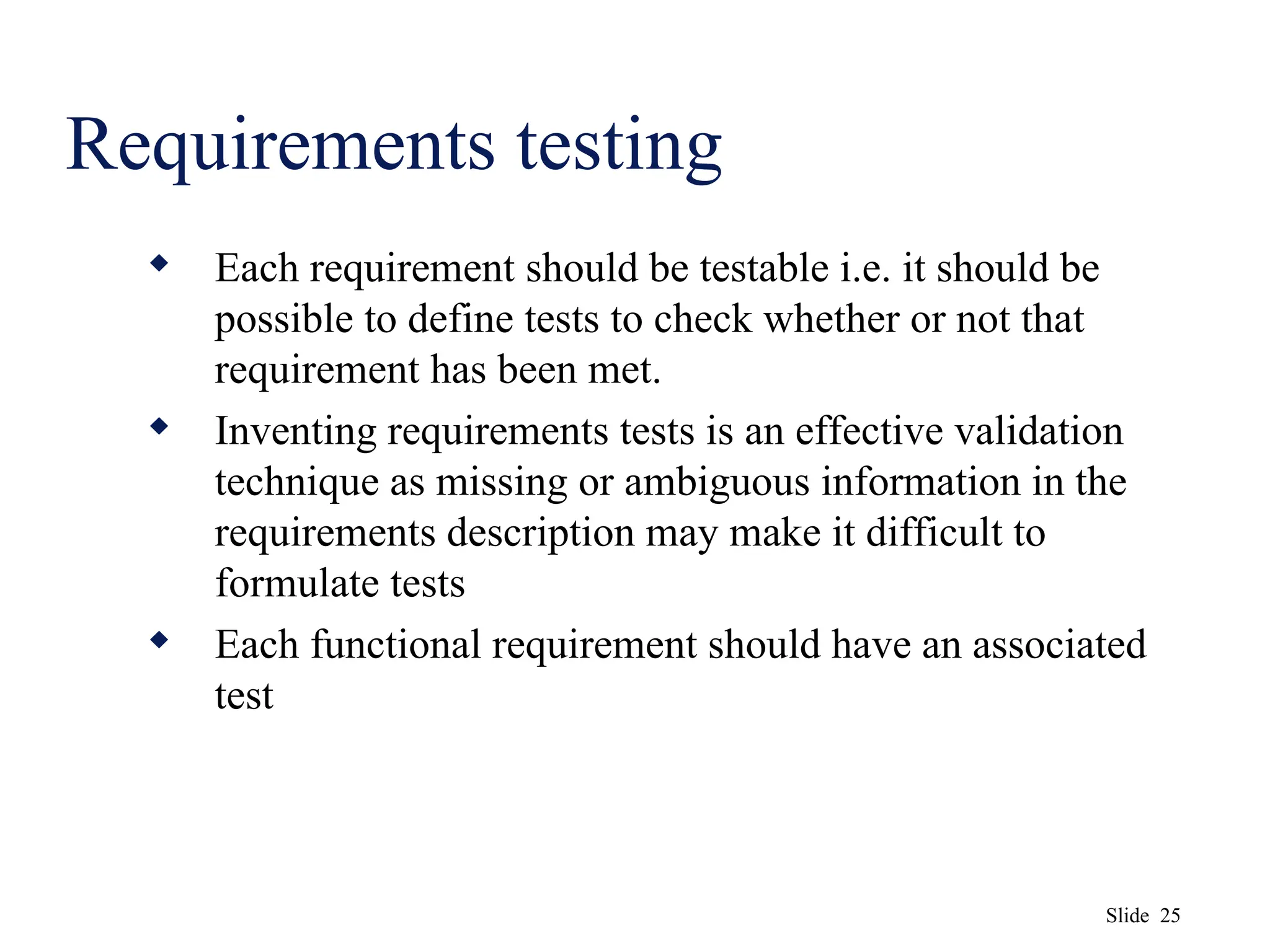 Requirements testing

◆ Each requirement should be testable i.e. it should be possible to define tests to check whether or not that requirement has been met.

◆ Inventing requirements tests is an effective validation technique as missing or ambiguous information in the requirements description may make it difficult to formulate tests

◆ Each functional requirement should have an associated test

Slide 25